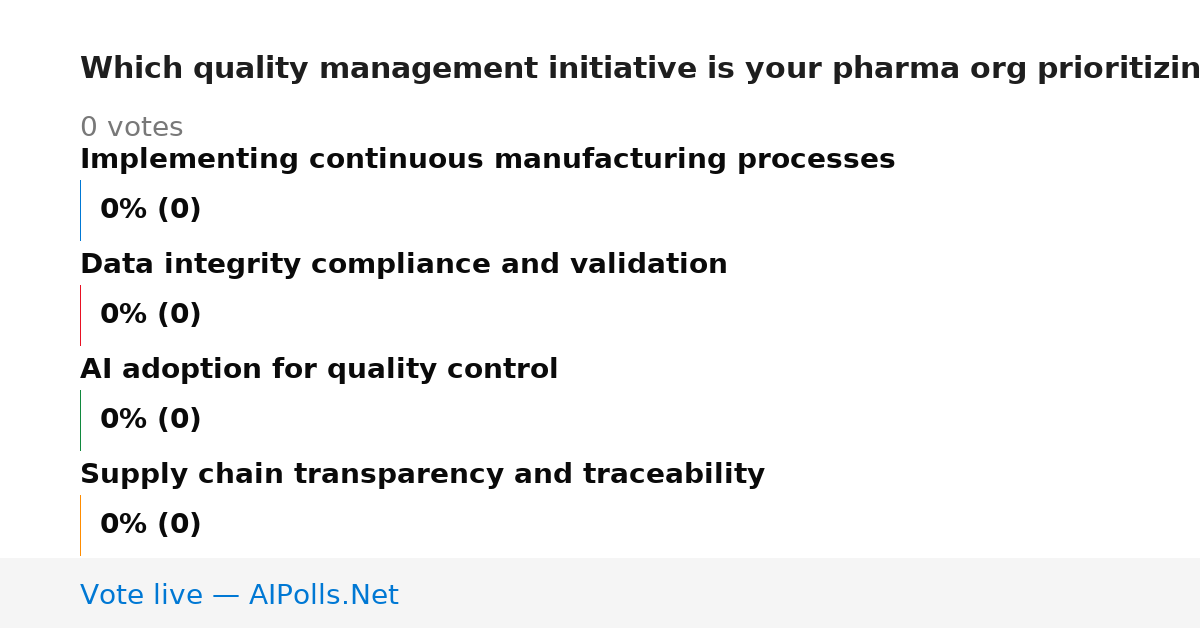 Which quality management initiative is your pharma org prioritizin

0 votes

Implementing continuous manufacturing processes

0% (0)

Data integrity compliance and validation

0% (0)

AI adoption for quality control

0% (0)

Supply chain transparency and traceability

0% (0)

Vote live — AIPolls.Net